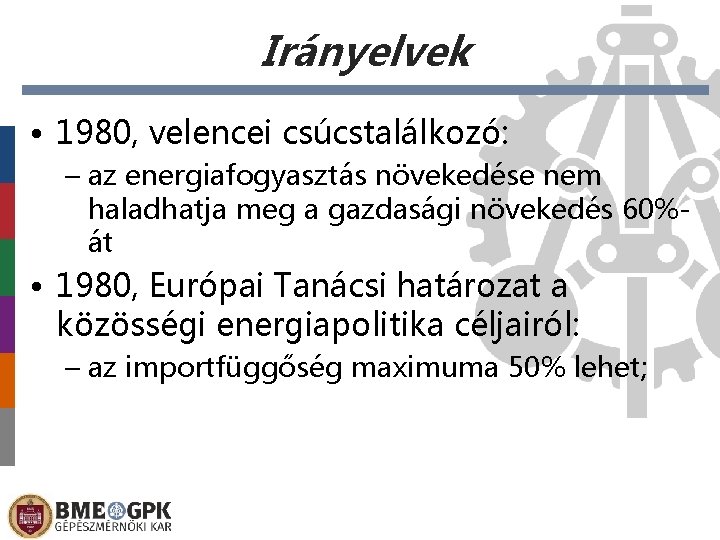 Irányelvek

• 1980, velencei csúcstalálkozó:

– az energiafogyasztás növekedése nem haladhatja meg a gazdasági növekedés 60%-át

• 1980, Európai Tanácsi határozat a közösségi energiapolitika céljairól:

– az importfüggőség maximuma 50% lehet;

BME GPK
GÉPÉSZMÉRNÖKI KAR